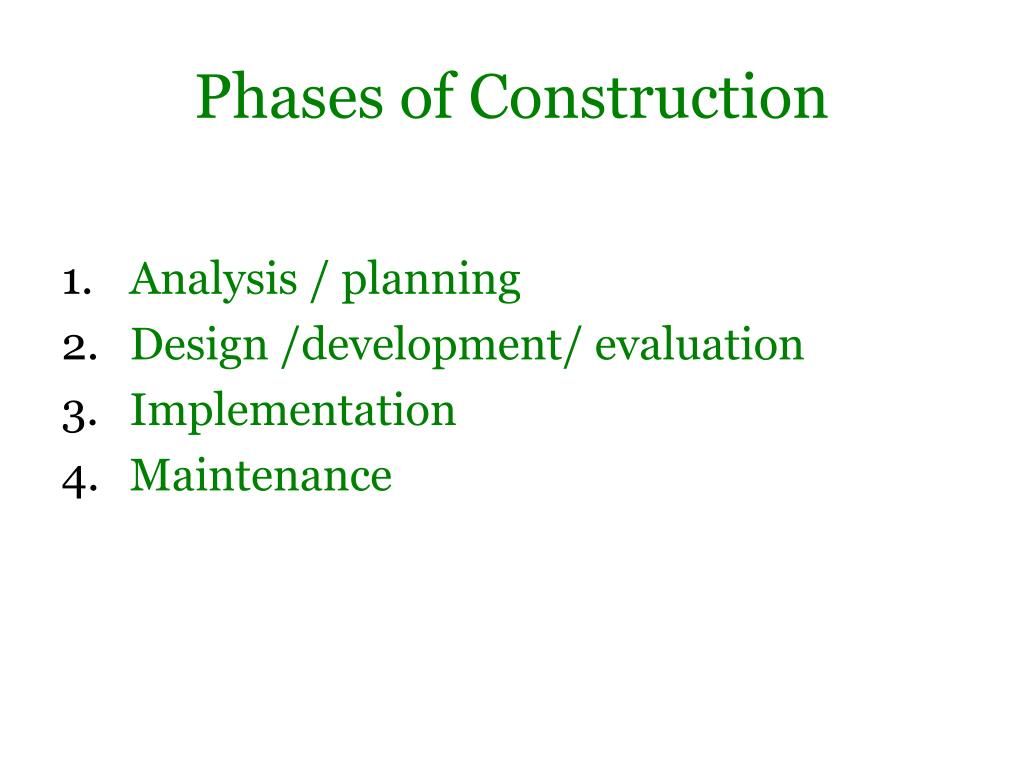 Phases of Construction

1. Analysis / planning
2. Design /development/ evaluation
3. Implementation
4. Maintenance